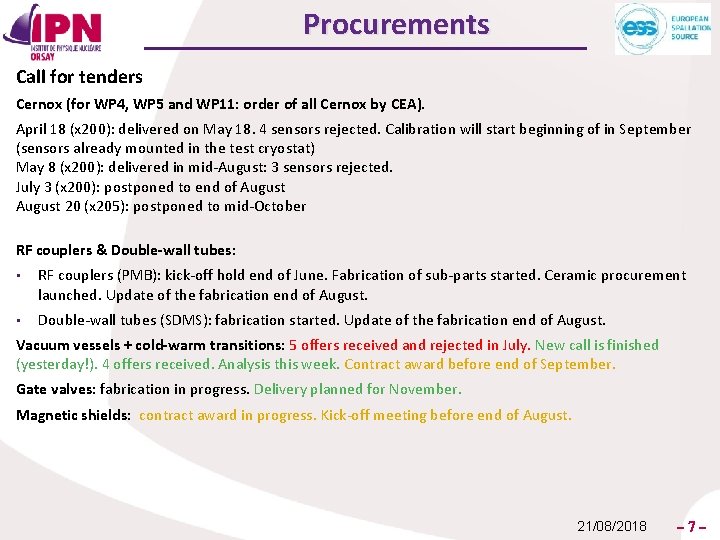 IPN
INSTITUT DE PHYSIQUE NUCLÉAIRE
ORSAY

Procurements

ess EUROPEAN SPALLATION SOURCE

Call for tenders

Cernox (for WP4, WP5 and WP11: order of all Cernox by CEA).

April 18 (x200): delivered on May 18. 4 sensors rejected. Calibration will start beginning of in September (sensors already mounted in the test cryostat)
May 8 (x200): delivered in mid-August: 3 sensors rejected.
July 3 (x200): postponed to end of August
August 20 (x205): postponed to mid-October

RF couplers & Double-wall tubes:

▪ RF couplers (PMB): kick-off hold end of June. Fabrication of sub-parts started. Ceramic procurement launched. Update of the fabrication end of August.

▪ Double-wall tubes (SDMS): fabrication started. Update of the fabrication end of August.

Vacuum vessels + cold-warm transitions: 5 offers received and rejected in July. New call is finished (yesterday!). 4 offers received. Analysis this week. Contract award before end of September.

Gate valves: fabrication in progress. Delivery planned for November.

Magnetic shields: contract award in progress. Kick-off meeting before end of August.

21/08/2018 – 7 –